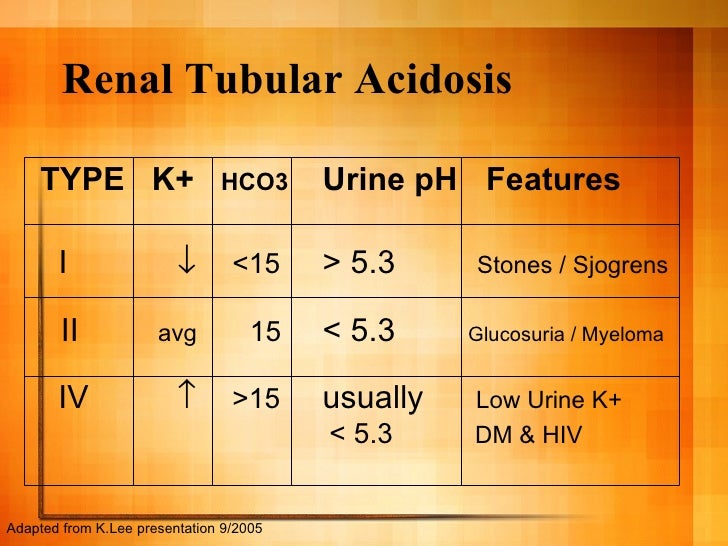 Renal Tubular Acidosis

| TYPE | K+ | HCO3 | Urine pH | Features |
|---|---|---|---|---|
| I | ↓ | <15 | > 5.3 | Stones / Sjogrens |
| II | avg | 15 | < 5.3 | Glucosuria / Myeloma |
| IV | ↑ | >15 | usually < 5.3 | Low Urine K+ DM & HIV |

Adapted from K.Lee presentation 9/2005